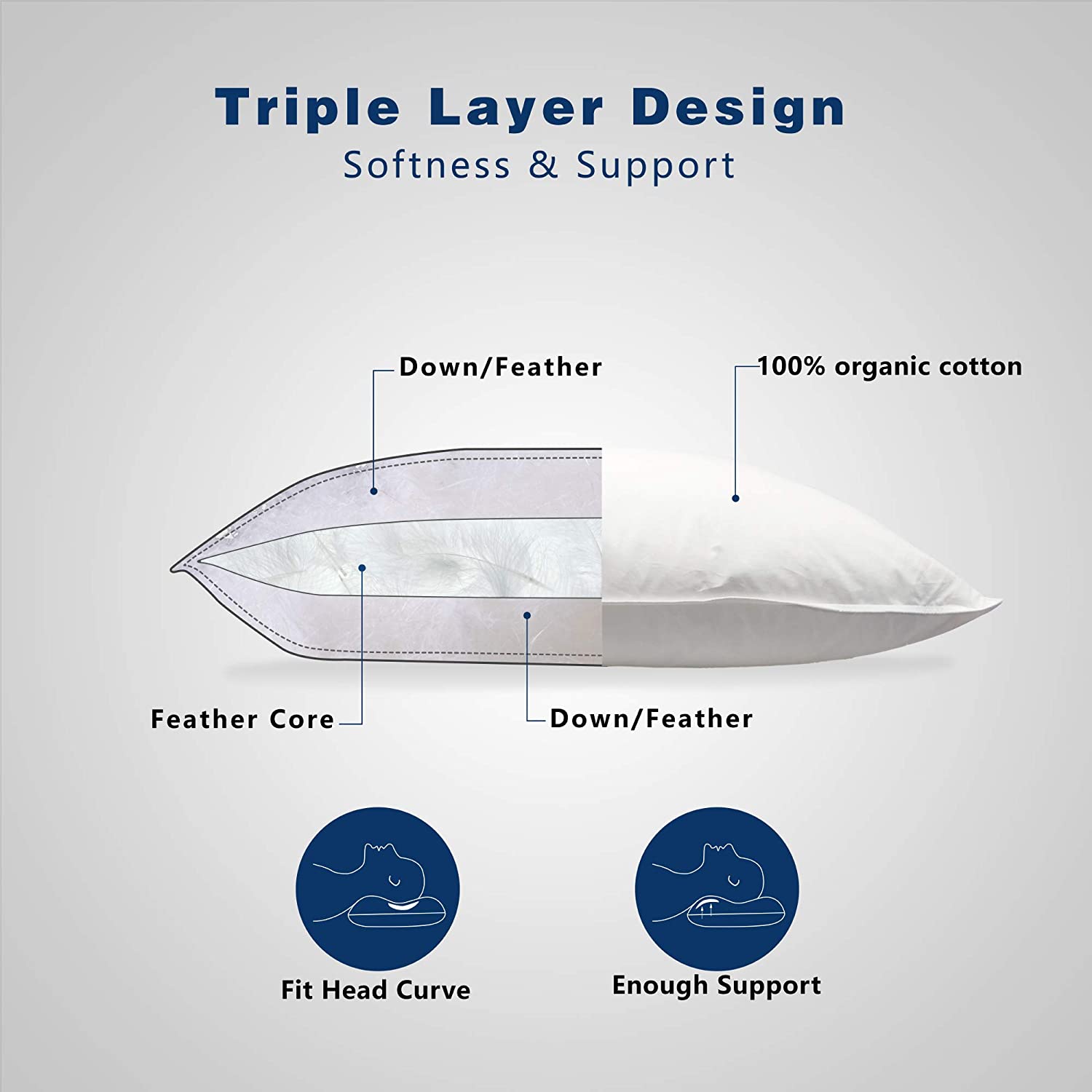 Triple Layer Design
Softness & Support

Down/Feather

100% organic cotton

Feather Core

Down/Feather

Fit Head Curve

Enough Support